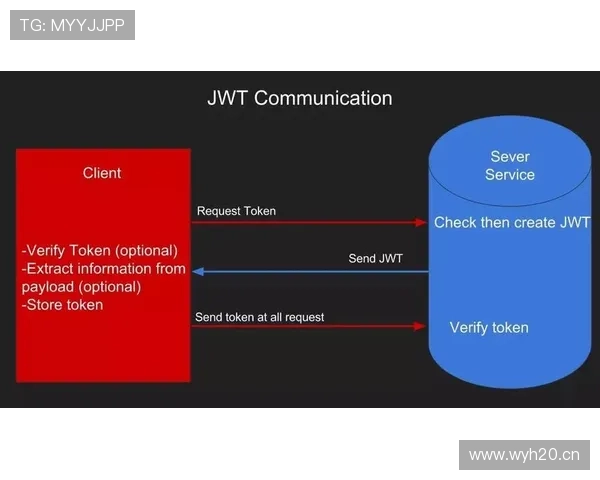 TG: MYYJJPP

JWT Communication

Client

-Verify Token (optional)
-Extract information from payload (optional)
-Store token

Request Token

Send JWT

Send token at all request

Sever Service

Check then create JWT

Verify token

www.wyh20.cn